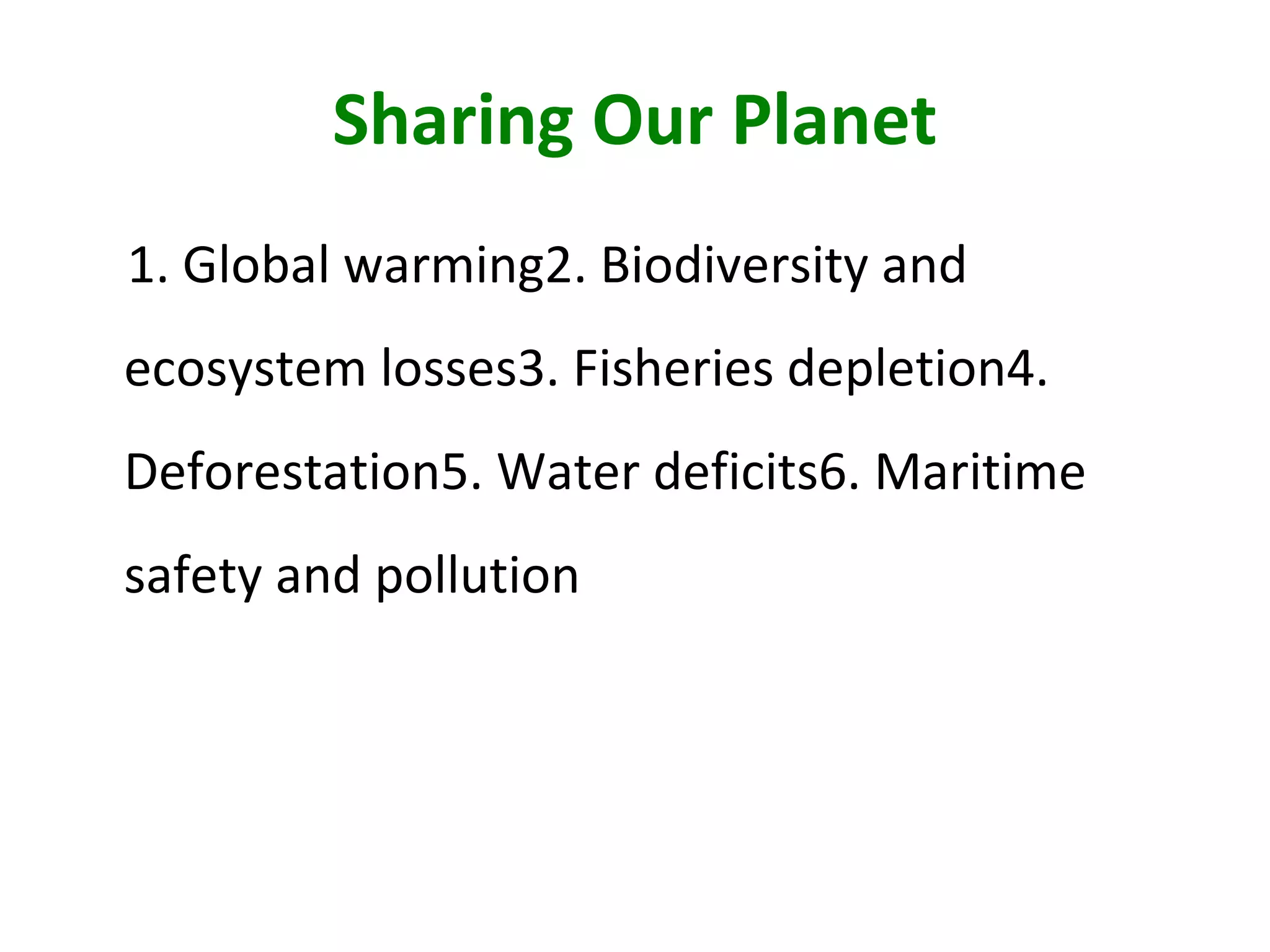 Sharing Our Planet

1. Global warming2. Biodiversity and ecosystem losses3. Fisheries depletion4. Deforestation5. Water deficits6. Maritime safety and pollution